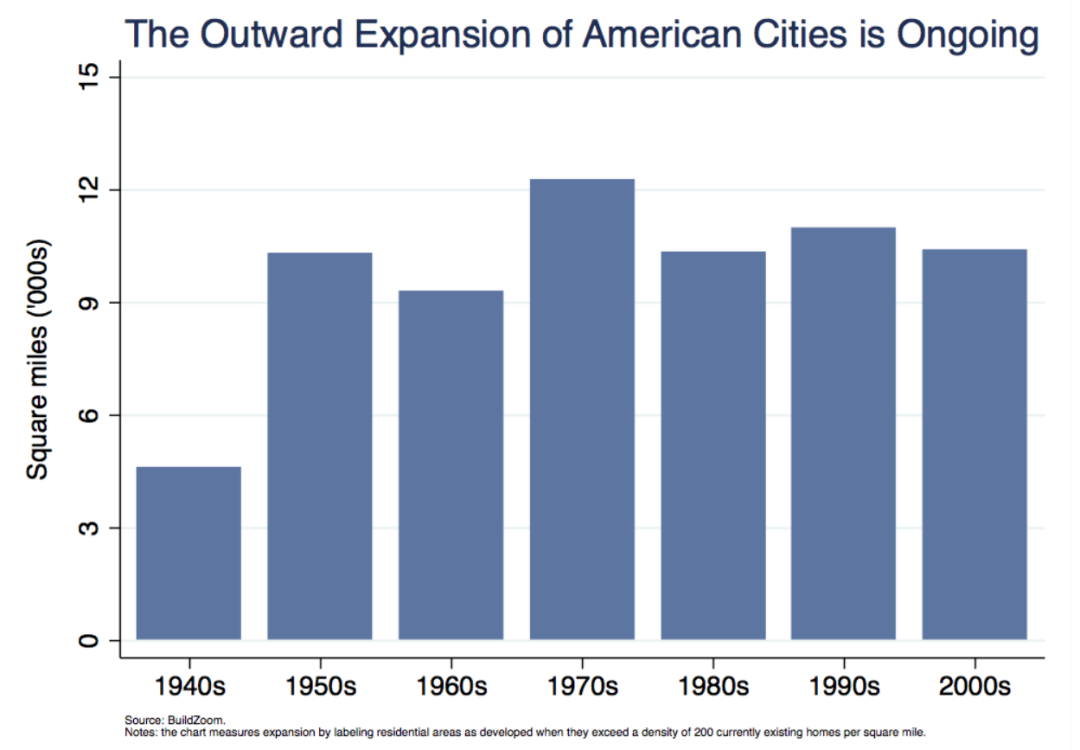 The Outward Expansion of American Cities is Ongoing

Square miles ('000s)

15
12
9
6
3
0

1940s 1950s 1960s 1970s 1980s 1990s 2000s

Source: BuildZoom.
Notes: the chart measures expansion by labeling residential areas as developed when they exceed a density of 200 currently existing homes per square mile.